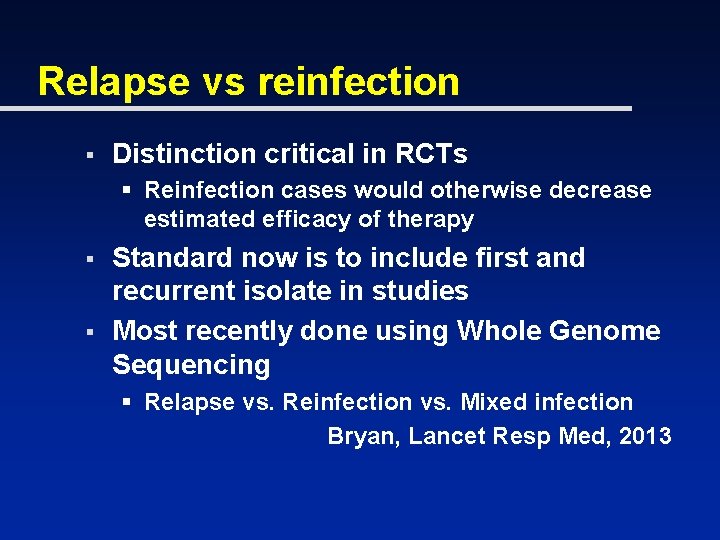 Relapse vs reinfection

- Distinction critical in RCTs
  - Reinfection cases would otherwise decrease estimated efficacy of therapy
- Standard now is to include first and recurrent isolate in studies
- Most recently done using Whole Genome Sequencing
  - Relapse vs. Reinfection vs. Mixed infection

Bryan, Lancet Resp Med, 2013